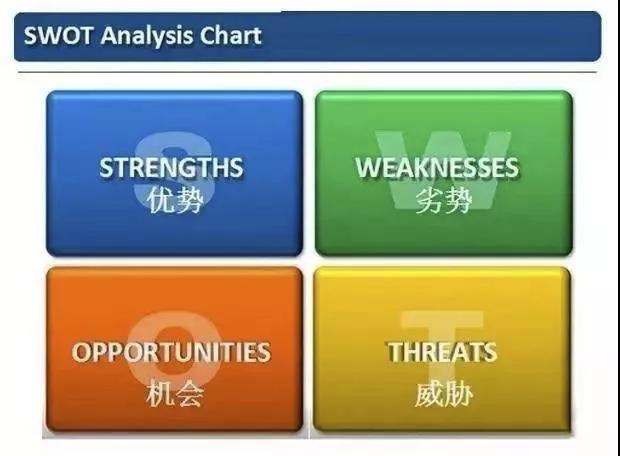 SWOT Analysis Chart

S
STRENGTHS
优势

W
WEAKNESSES
劣势

O
OPPORTUNITIES
机会

T
THREATS
威胁